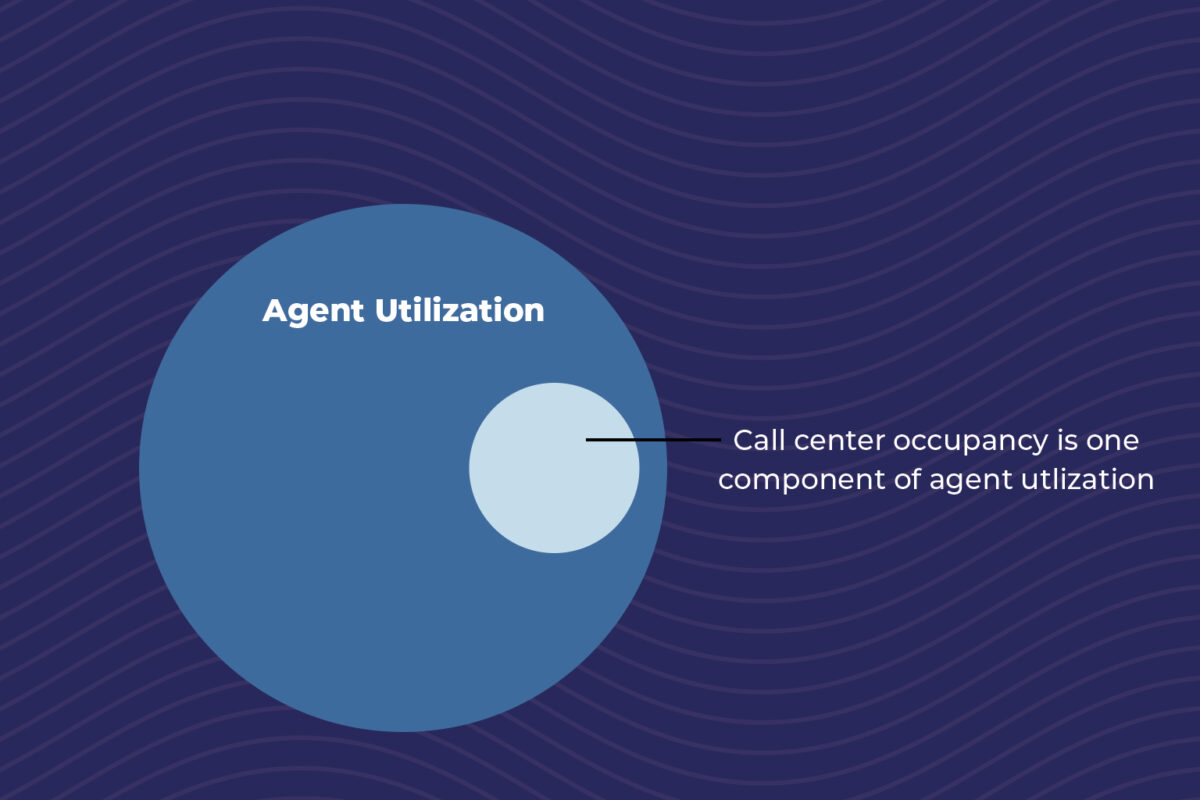 Agent Utilization

Call center occupancy is one component of agent utlization